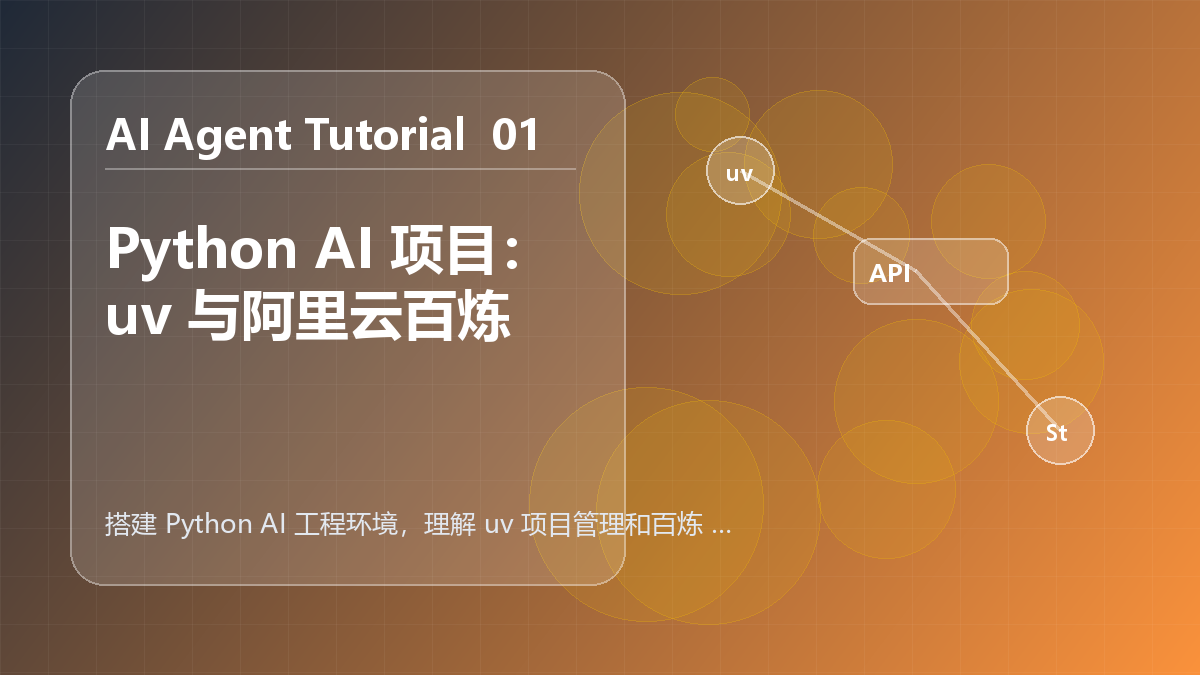 AI Agent Tutorial 01

Python AI 项目：
uv 与阿里云百炼

搭建 Python AI 工程环境，理解 uv 项目管理和百炼 ...

uv

API

St